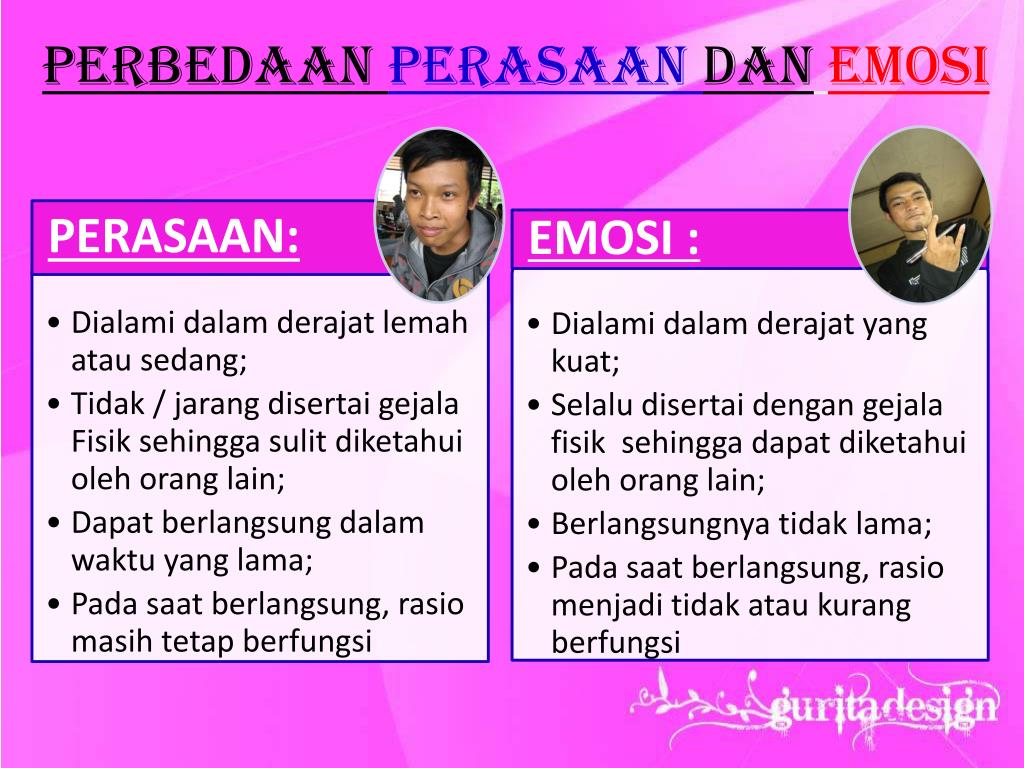 PERBEDAAN PERASAAN DAN EMOSI

PERASAAN:

• Dialami dalam derajat lemah atau sedang;
• Tidak / jarang disertai gejala Fisik sehingga sulit diketahui oleh orang lain;
• Dapat berlangsung dalam waktu yang lama;
• Pada saat berlangsung, rasio masih tetap berfungsi

EMOSI :

• Dialami dalam derajat yang kuat;
• Selalu disertai dengan gejala fisik sehingga dapat diketahui oleh orang lain;
• Berlangsungnya tidak lama;
• Pada saat berlangsung, rasio menjadi tidak atau kurang berfungsi

guritadesign